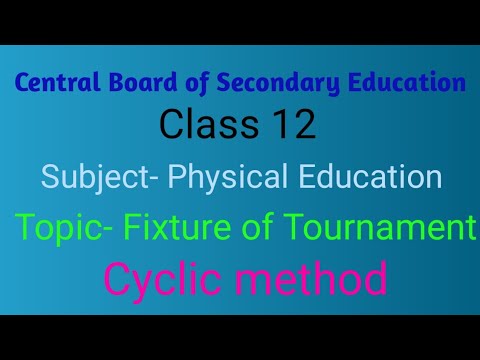 Central Board of Secondary Education

Class 12

Subject- Physical Education

Topic- Fixture of Tournament

Cyclic method